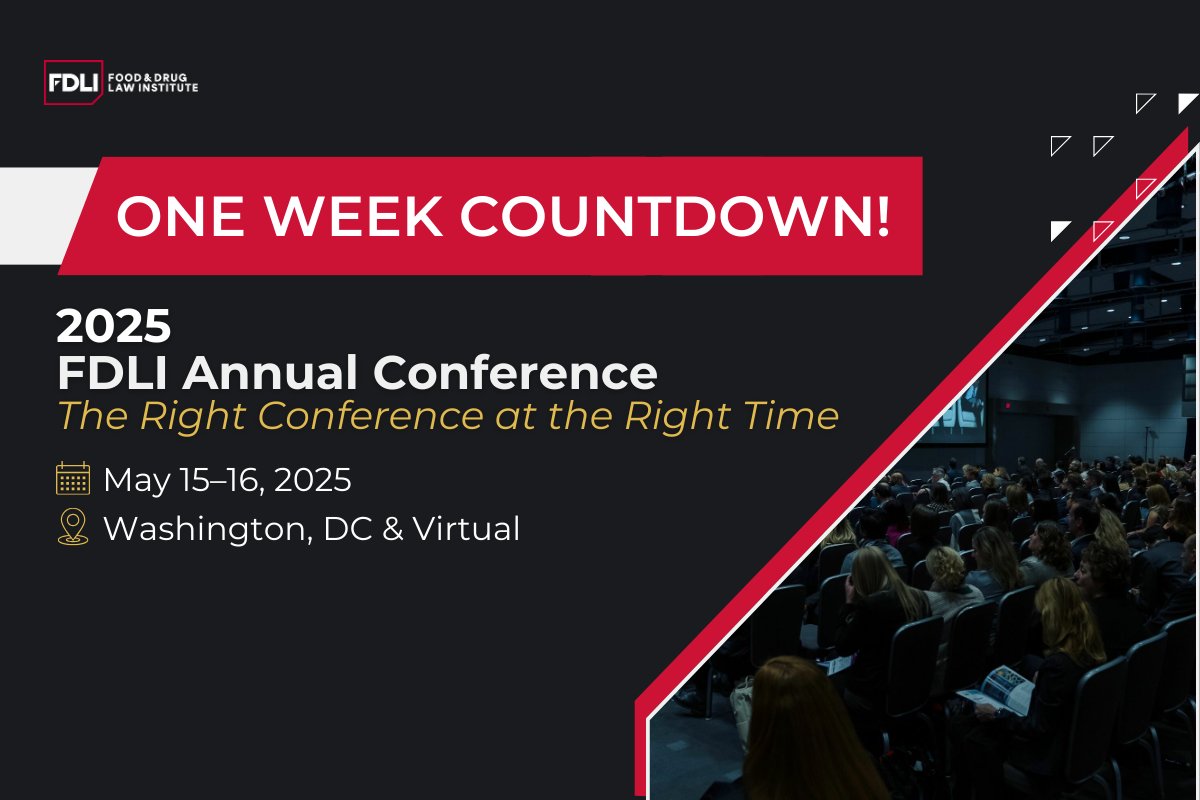 FDLI FOOD & DRUG LAW INSTITUTE

ONE WEEK COUNTDOWN!

2025
FDLI Annual Conference
The Right Conference at the Right Time

May 15–16, 2025
Washington, DC & Virtual